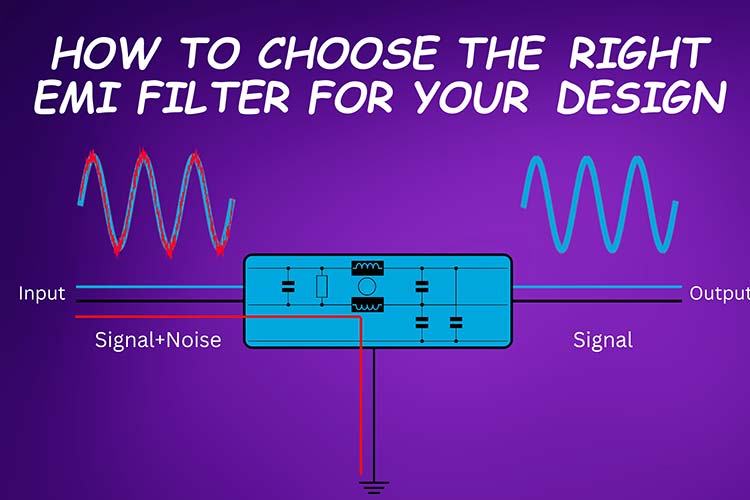 HOW TO CHOOSE THE RIGHT EMI FILTER FOR YOUR DESIGN

Input

Signal+Noise

Output

Signal